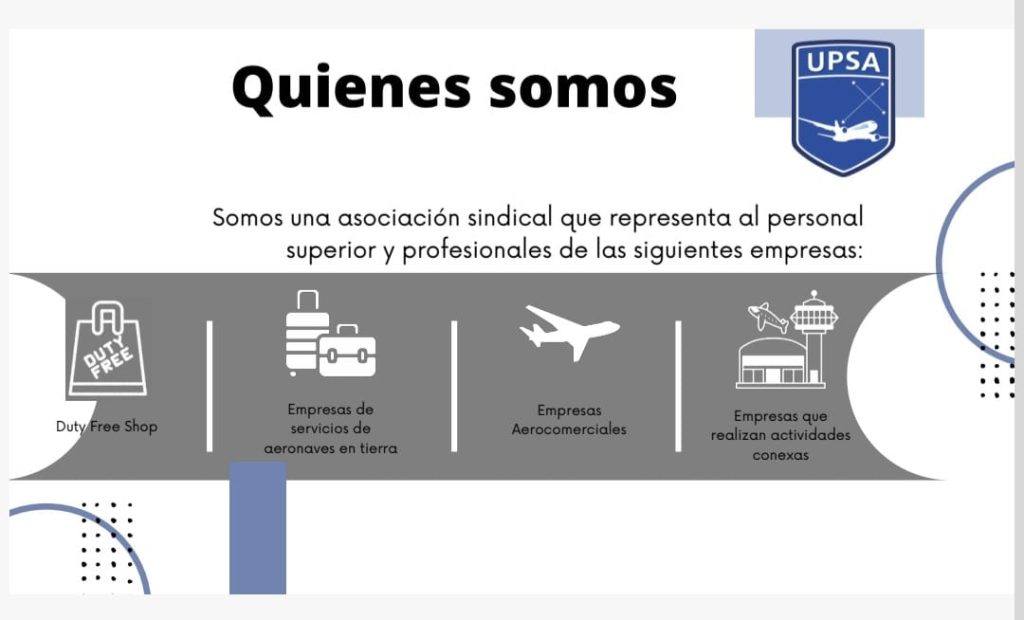 Quienes somos

UPSA

Somos una asociación sindical que representa al personal superior y profesionales de las siguientes empresas:

DUTY FREE

Duty Free Shop

Empresas de servicios de aeronaves en tierra

Empresas Aerocomerciales

Empresas que realizan actividades conexas